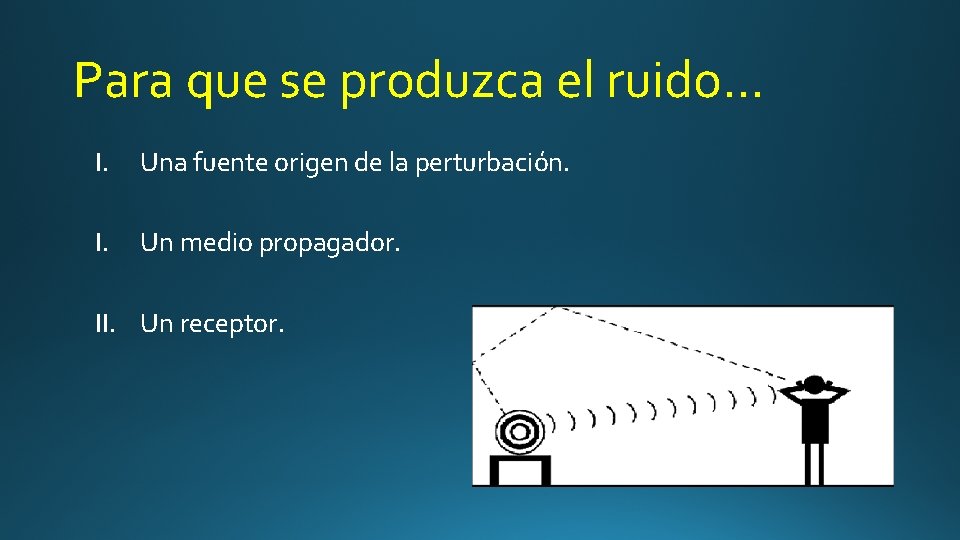 Para que se produzca el ruido…

I. Una fuente origen de la perturbación.

I. Un medio propagador.

II. Un receptor.